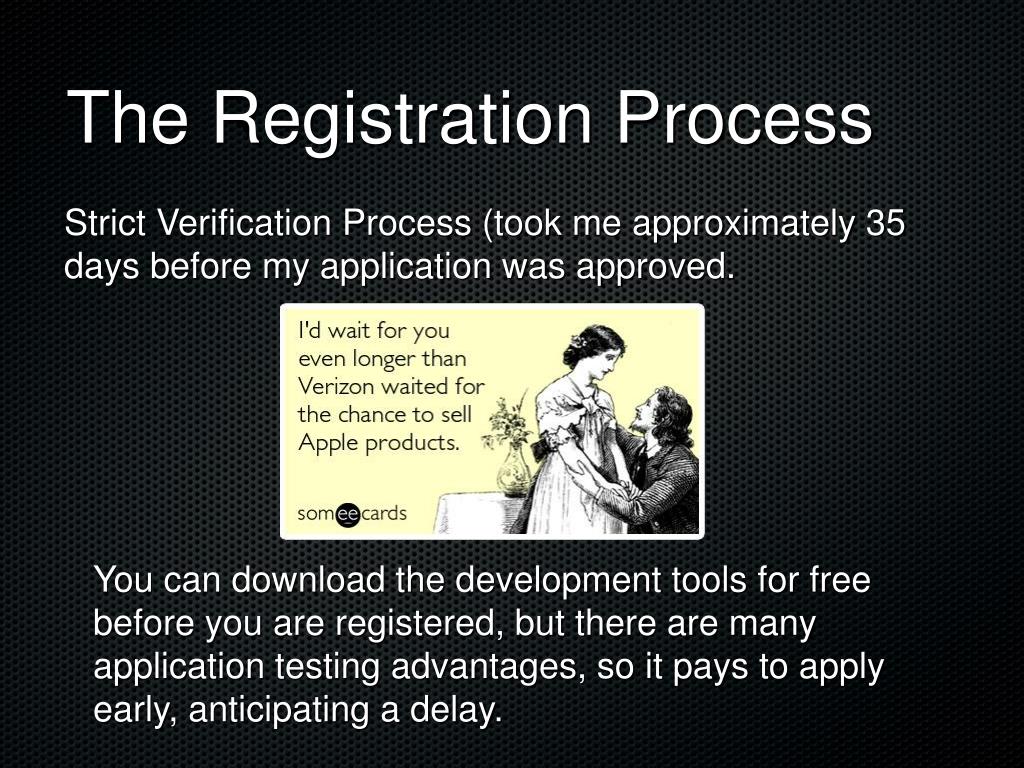 The Registration Process

Strict Verification Process (took me approximately 35 days before my application was approved.

I'd wait for you even longer than Verizon waited for the chance to sell Apple products.

someecards

You can download the development tools for free before you are registered, but there are many application testing advantages, so it pays to apply early, anticipating a delay.